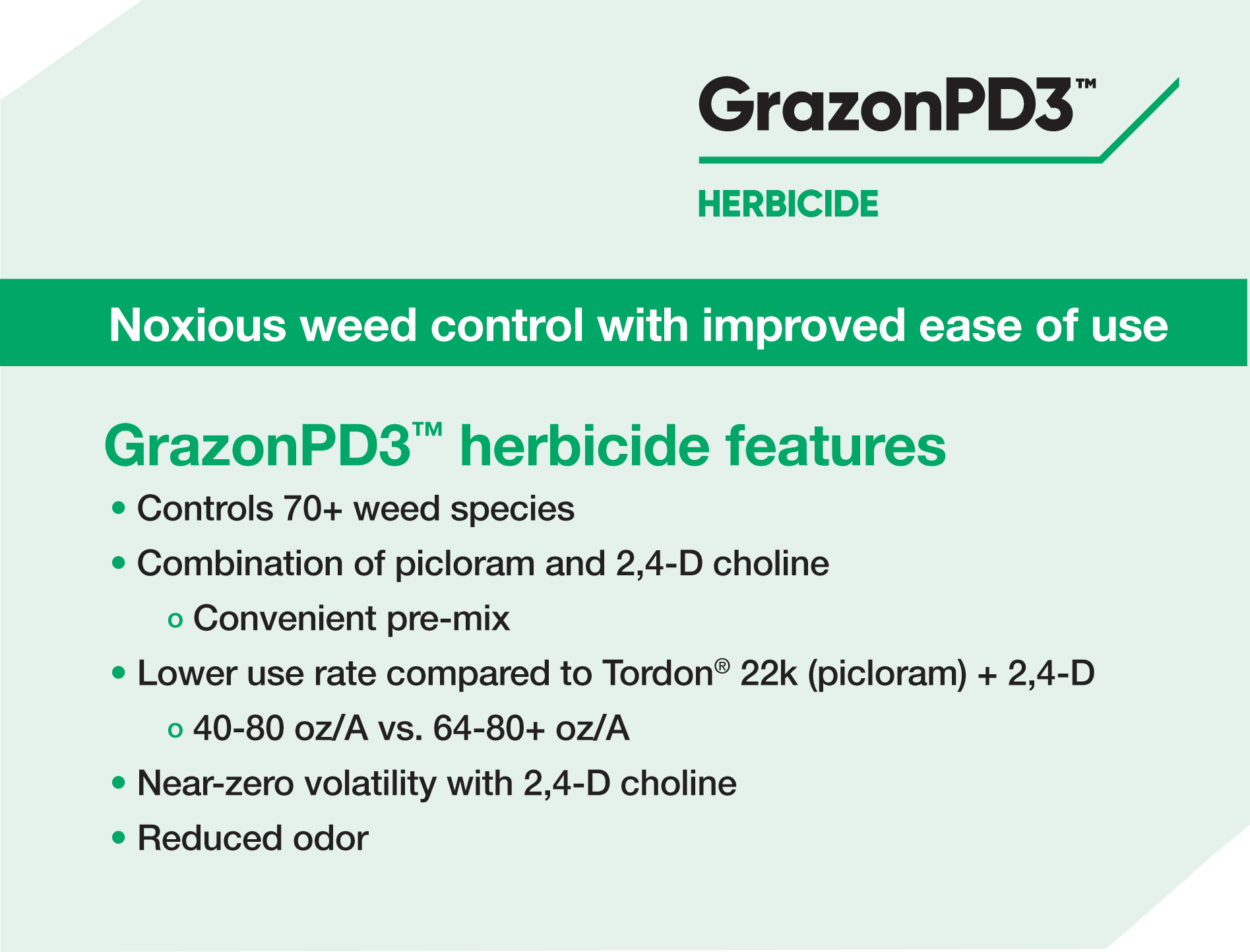 GrazonPD3™

HERBICIDE

Noxious weed control with improved ease of use

GrazonPD3™ herbicide features

• Controls 70+ weed species
• Combination of picloram and 2,4-D choline
  o Convenient pre-mix
• Lower use rate compared to Tordon® 22k (picloram) + 2,4-D
  o 40-80 oz/A vs. 64-80+ oz/A
• Near-zero volatility with 2,4-D choline
• Reduced odor